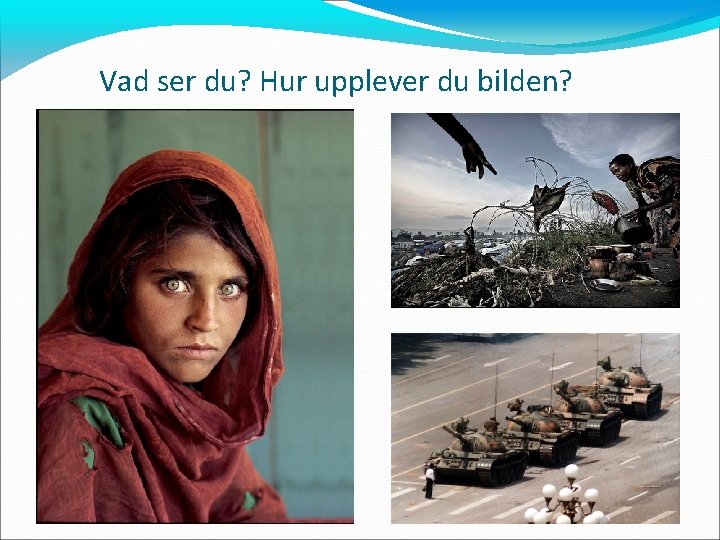 Vad ser du? Hur upplever du bilden?